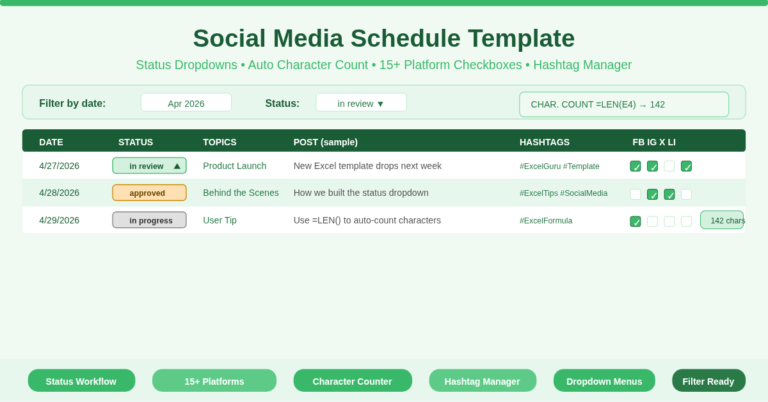 Social Media Schedule Template

Status Dropdowns • Auto Character Count • 15+ Platform Checkboxes • Hashtag Manager

Filter by date: Apr 2026 Status: in review ▼ CHAR. COUNT =LEN(E4) → 142

| DATE | STATUS | TOPICS | POST (sample) | HASHTAGS | FB IG X LI |
|---|---|---|---|---|---|
| 4/27/2026 | in review ▲ | Product Launch | New Excel template drops next week | #ExcelGuru #Template | ✓ ✓ ✓ |
| 4/28/2026 | approved | Behind the Scenes | How we built the status dropdown | #ExcelTips #SocialMedia | ✓ ✓ |
| 4/29/2026 | in progress | User Tip | Use =LEN() to auto-count characters | #ExcelFormula | ✓ 142 chars |

Status Workflow 15+ Platforms Character Counter Hashtag Manager Dropdown Menus Filter Ready